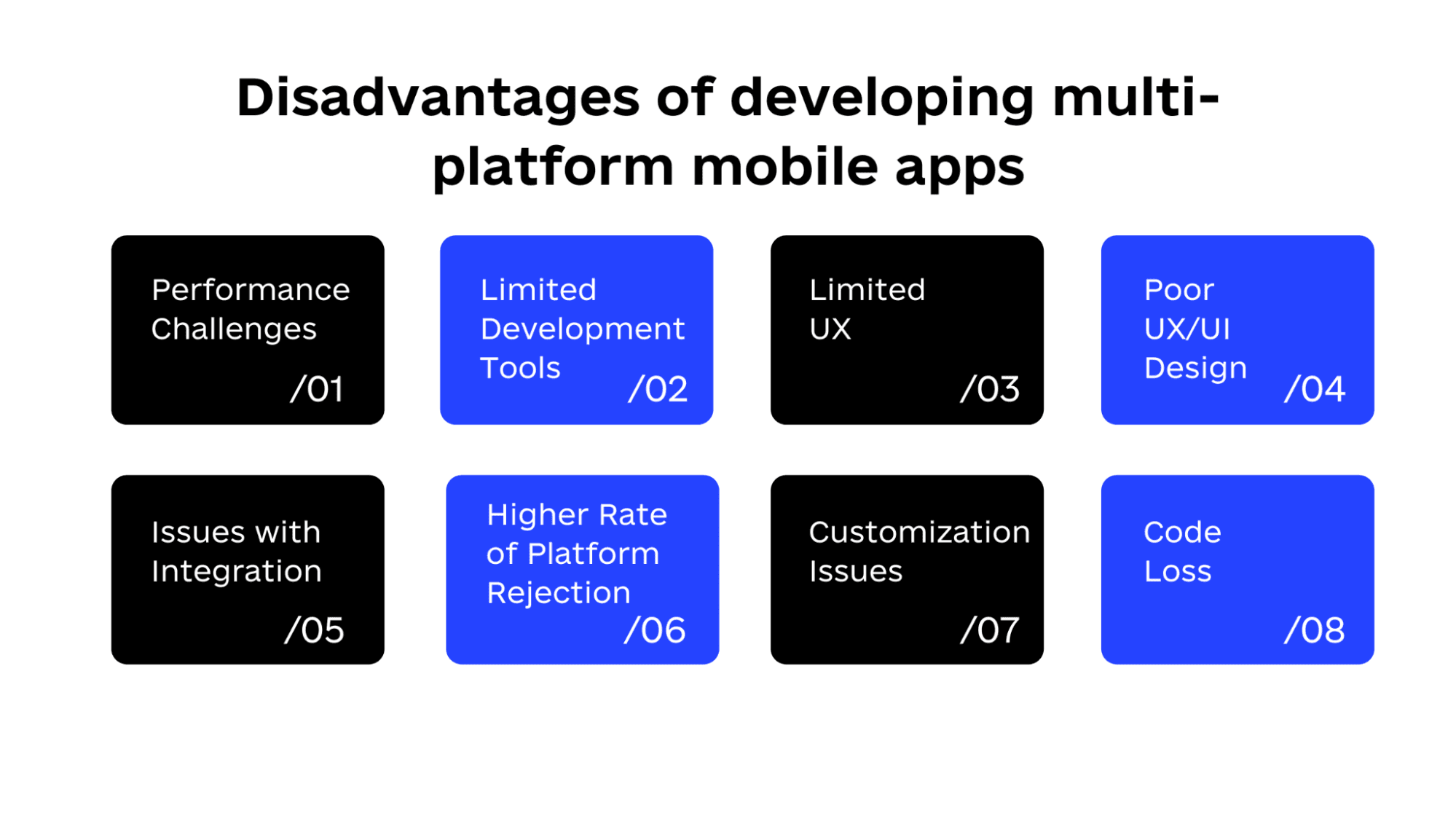 Disadvantages of developing multi-platform mobile apps

Performance Challenges
/01

Limited Development Tools
/02

Limited UX
/03

Poor UX/UI Design
/04

Issues with Integration
/05

Higher Rate of Platform Rejection
/06

Customization Issues
/07

Code Loss
/08